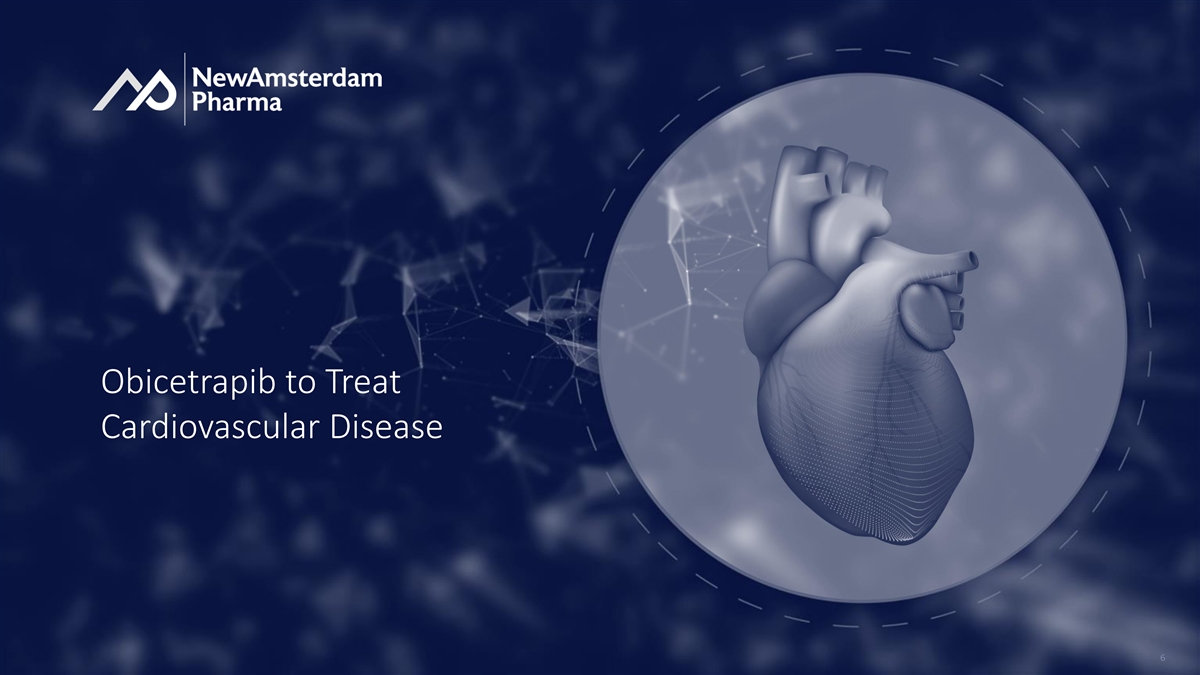 NewAmsterdam
Pharma

Obicetrapib to Treat
Cardiovascular Disease

6